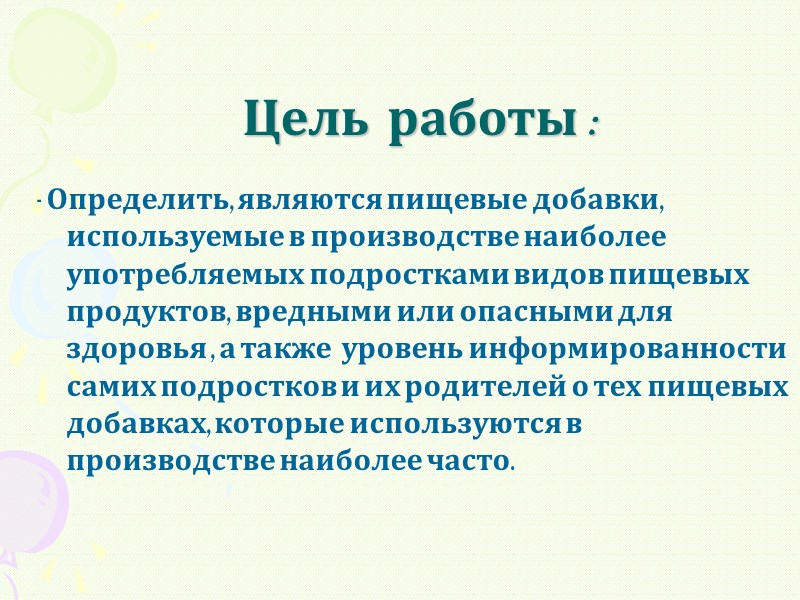 Цель работы :

- Определить, являются пищевые добавки, используемые в производстве наиболее употребляемых подростками видов пищевых продуктов, вредными или опасными для здоровья , а также уровень информированности самих подростков и их родителей о тех пищевых добавках, которые используются в производстве наиболее часто.